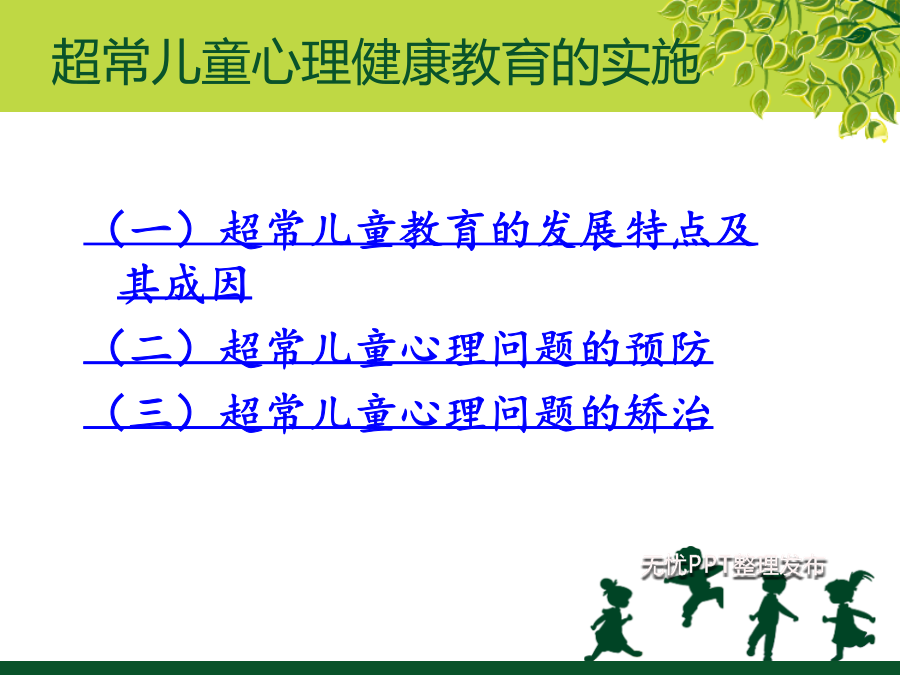 超常儿童心理健康教育的实施

（一）超常儿童教育的发展特点及其成因

（二）超常儿童心理问题的预防

（三）超常儿童心理问题的矫治

无忧PPT整理发布